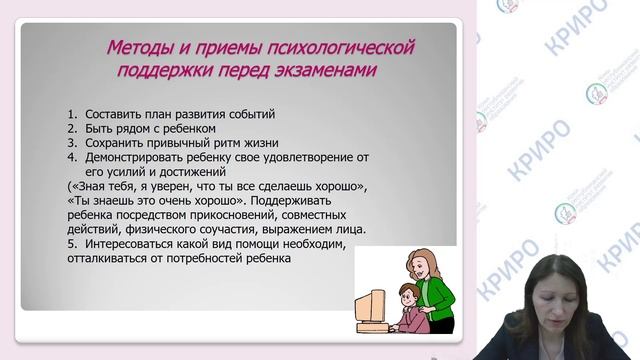 Методы и приемы психологической поддержки перед экзаменами

1. Составить план развития событий
2. Быть рядом с ребенком
3. Сохранить привычный ритм жизни
4. Демонстрировать ребенку свое удовлетворение от его усилий и достижений
(«Зная тебя, я уверен, что ты все сделаешь хорошо», «Ты знаешь это очень хорошо». Поддерживать ребенка посредством прикосновений, совместных действий, физического соучастия, выражением лица.
5. Интересоваться какой вид помощи необходим, отталкиваться от потребностей ребенка

КРИРО
КРИРО
КРИРО
КРИРО
КРИРО